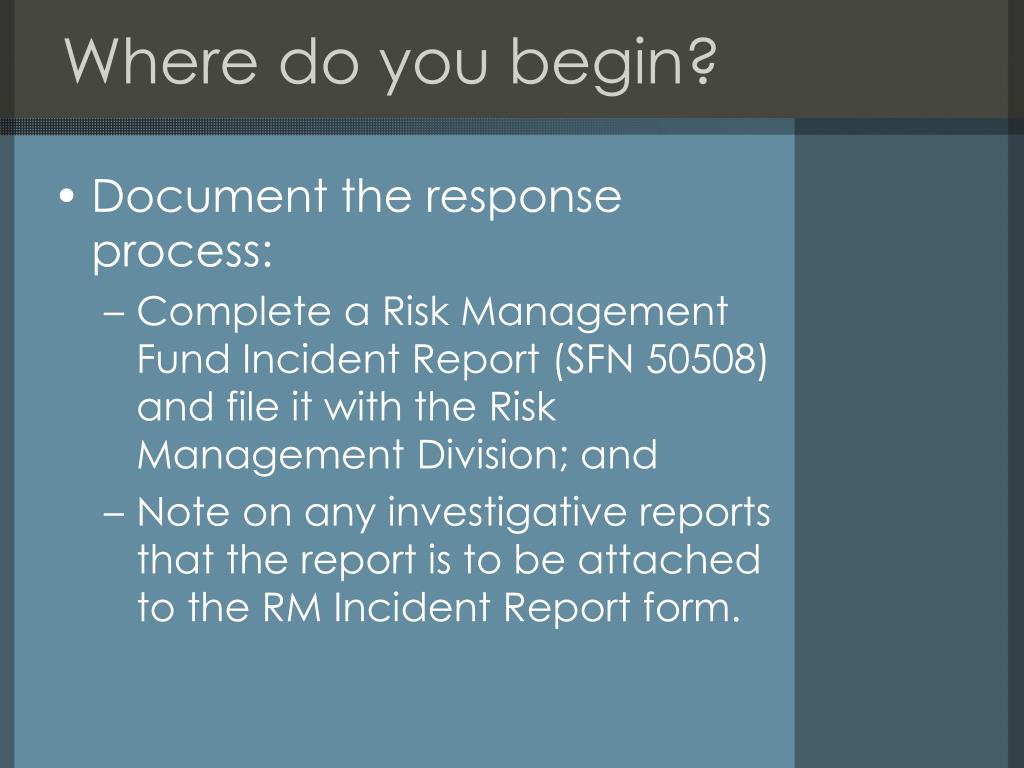 Where do you begin?

• Document the response process:
– Complete a Risk Management Fund Incident Report (SFN 50508) and file it with the Risk Management Division; and
– Note on any investigative reports that the report is to be attached to the RM Incident Report form.